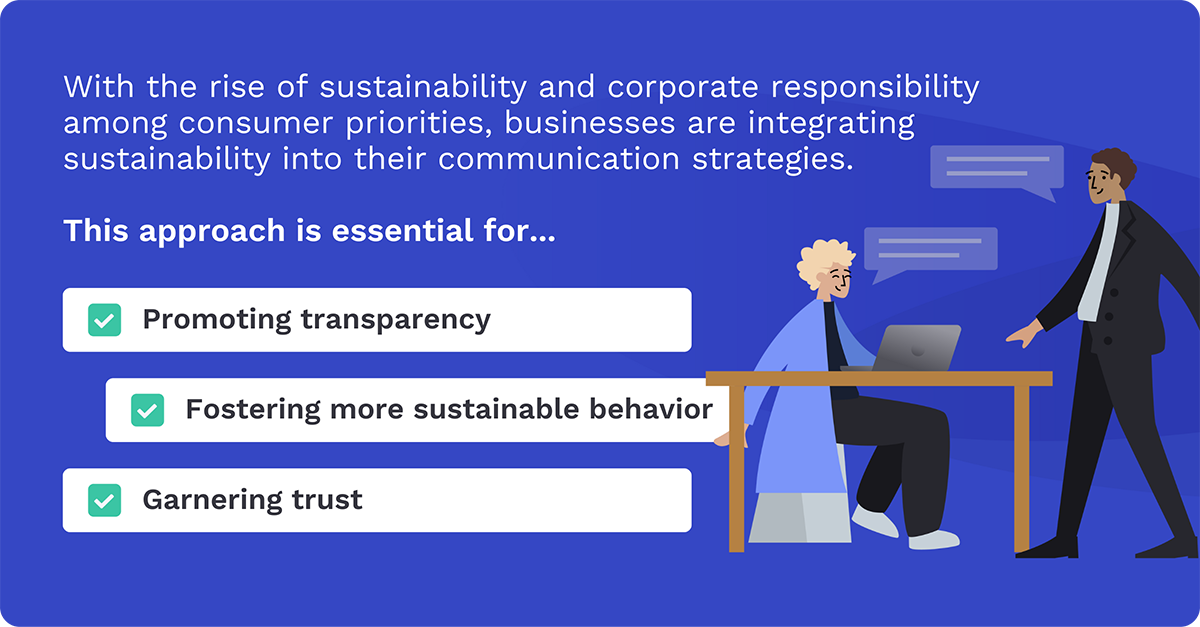 With the rise of sustainability and corporate responsibility among consumer priorities, businesses are integrating sustainability into their communication strategies.

This approach is essential for...

Promoting transparency

Fostering more sustainable behavior

Garnering trust